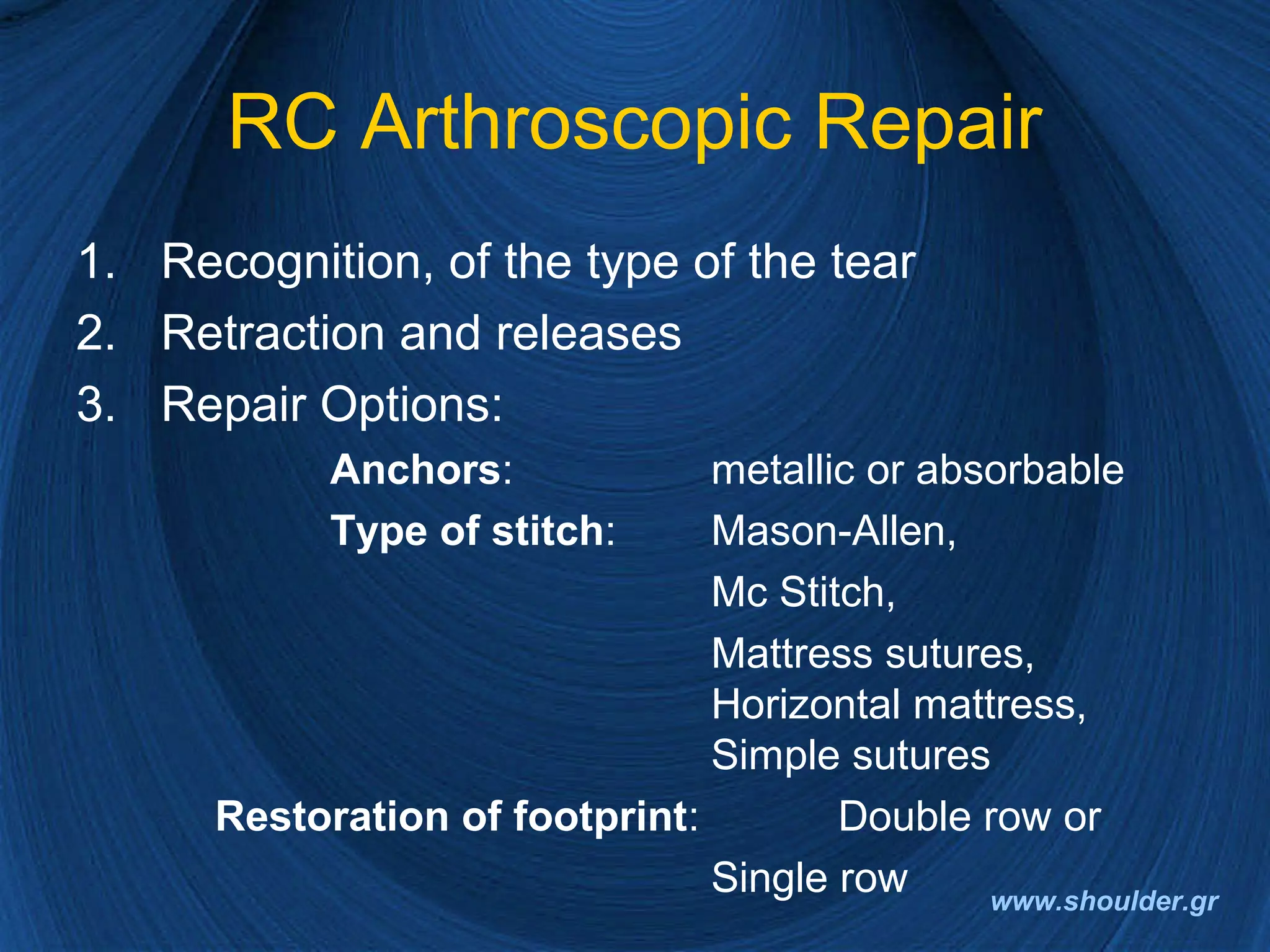 RC Arthroscopic Repair

1. Recognition, of the type of the tear
2. Retraction and releases
3. Repair Options:

Anchors: metallic or absorbable

Type of stitch: Mason-Allen,

Mc Stitch,

Mattress sutures,
Horizontal mattress,
Simple sutures

Restoration of footprint: Double row or

Single row

www.shoulder.gr